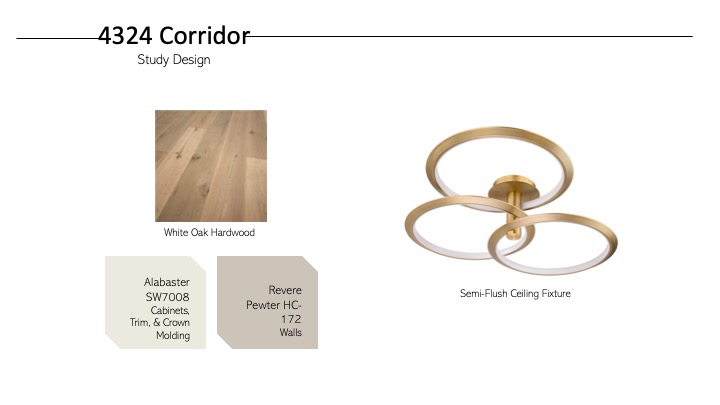 4324 Corridor
Study Design

White Oak Hardwood

Alabaster SW7008
Cabinets, Trim, & Crown Molding

Revere Pewter HC-172
Walls

Semi-Flush Ceiling Fixture